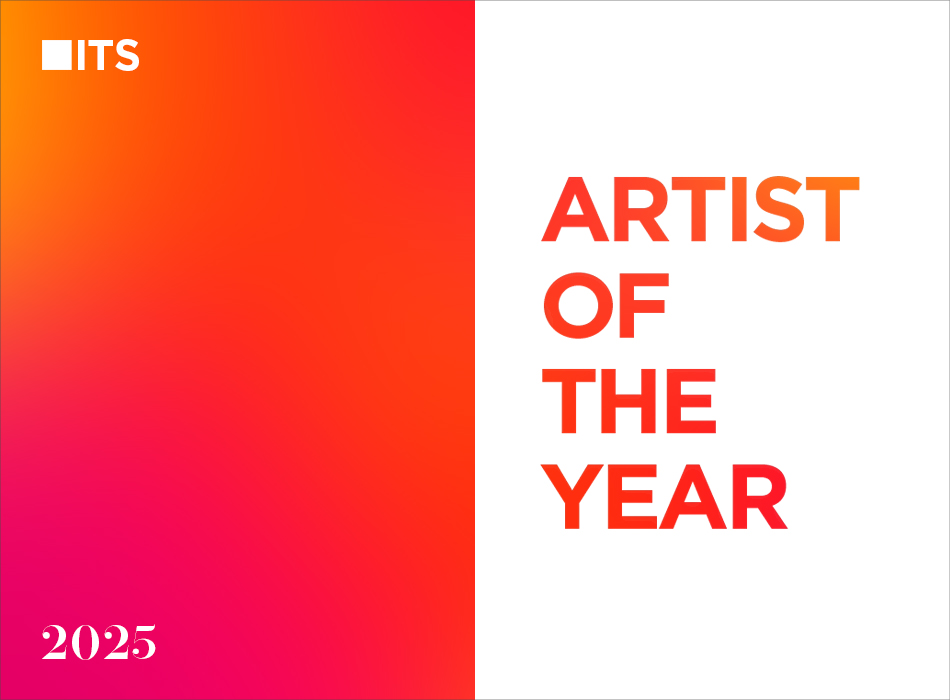 ITS

2025

ARTIST
OF
THE
YEAR